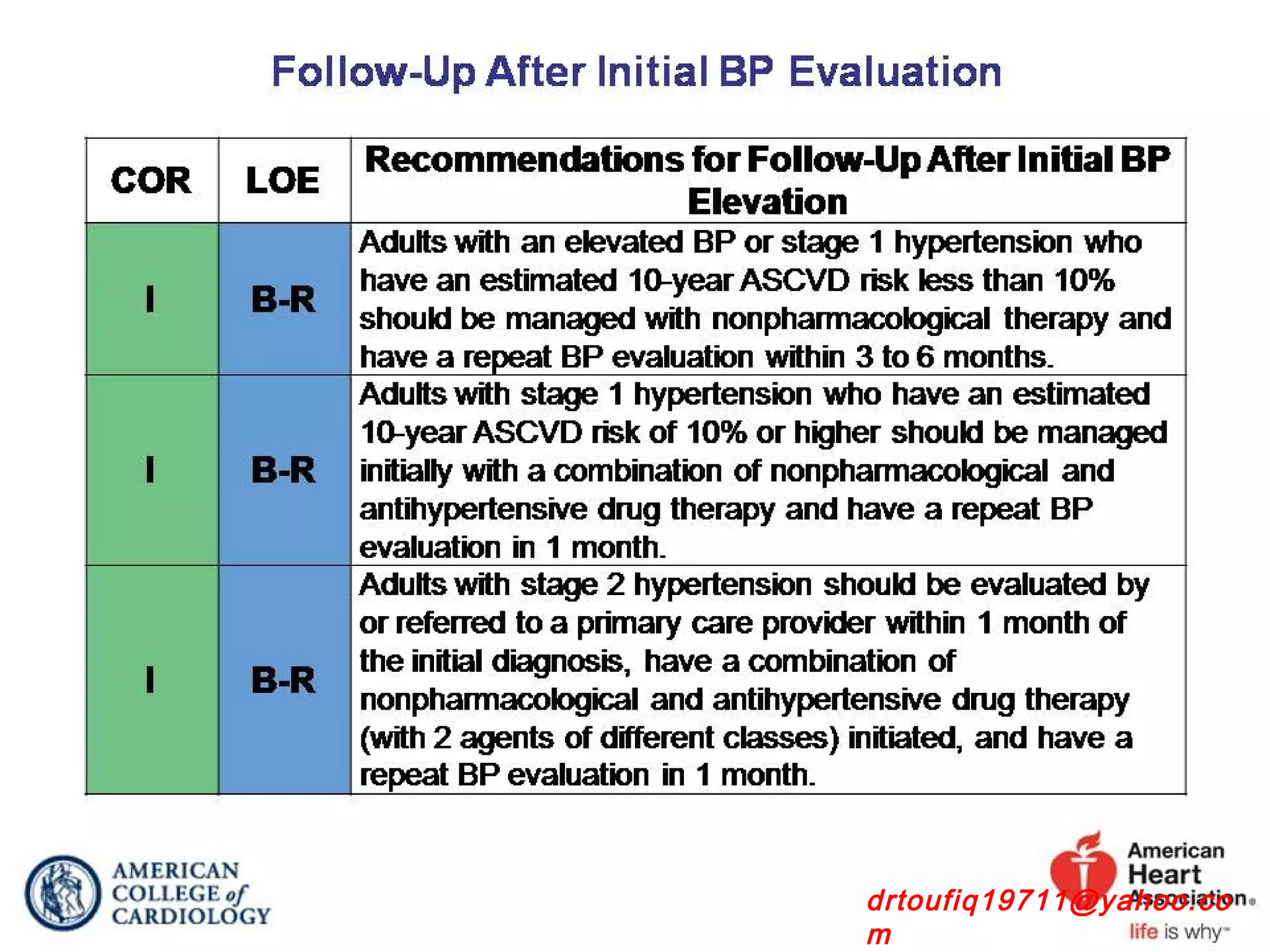 Follow-Up After Initial BP Evaluation

| COR | LOE | Recommendations for Follow-Up After Initial BP Elevation |
|---|---|---|
| I | B-R | Adults with an elevated BP or stage 1 hypertension who have an estimated 10-year ASCVD risk less than 10% should be managed with nonpharmacological therapy and have a repeat BP evaluation within 3 to 6 months. |
| I | B-R | Adults with stage 1 hypertension who have an estimated 10-year ASCVD risk of 10% or higher should be managed initially with a combination of nonpharmacological and antihypertensive drug therapy and have a repeat BP evaluation in 1 month. |
| I | B-R | Adults with stage 2 hypertension should be evaluated by or referred to a primary care provider within 1 month of the initial diagnosis, have a combination of nonpharmacological and antihypertensive drug therapy (with 2 agents of different classes) initiated, and have a repeat BP evaluation in 1 month. |

AMERICAN COLLEGE of CARDIOLOGY

American Heart Association® life is why™

drtoufiq19711@yahoo.com